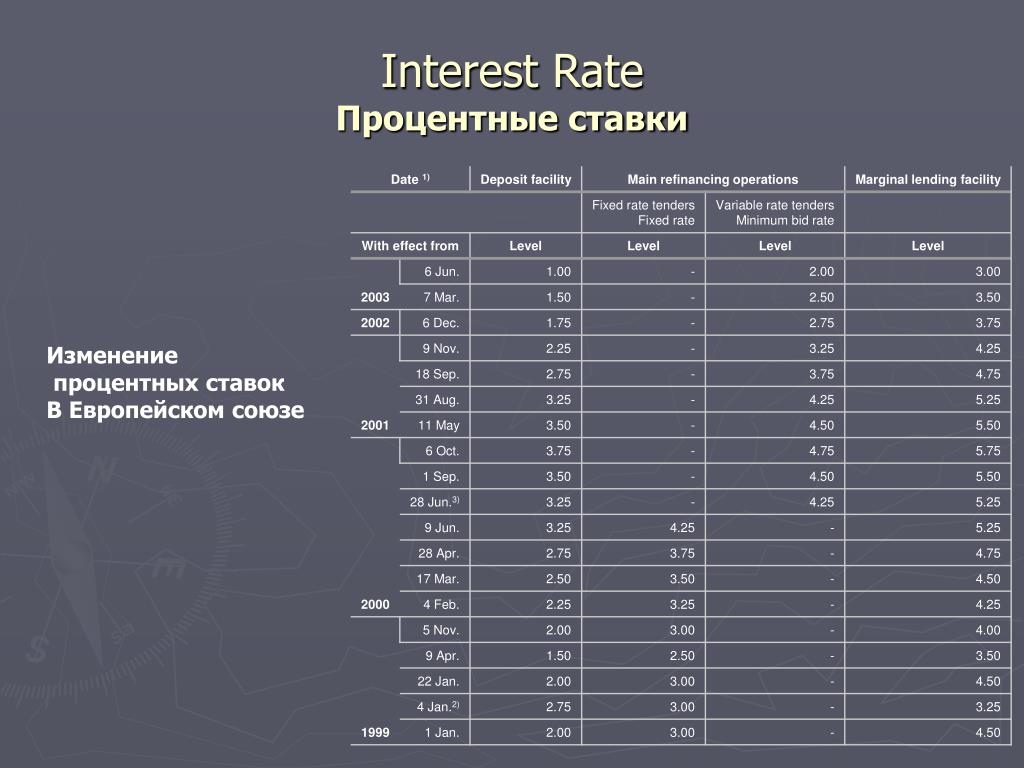 Interest Rate
Процентные ставки

Изменение
процентных ставок
В Европейском союзе

| Date $^{1)}$ | | Deposit facility | Main refinancing operations | | Marginal lending facility |
|---|---|---|---|---|---|
| | | | Fixed rate tenders Fixed rate | Variable rate tenders Minimum bid rate | |
| With effect from | | Level | Level | Level | Level |
| | 6 Jun. | 1.00 | - | 2.00 | 3.00 |
| 2003 | 7 Mar. | 1.50 | - | 2.50 | 3.50 |
| 2002 | 6 Dec. | 1.75 | - | 2.75 | 3.75 |
| | 9 Nov. | 2.25 | - | 3.25 | 4.25 |
| | 18 Sep. | 2.75 | - | 3.75 | 4.75 |
| | 31 Aug. | 3.25 | - | 4.25 | 5.25 |
| 2001 | 11 May | 3.50 | - | 4.50 | 5.50 |
| | 6 Oct. | 3.75 | - | 4.75 | 5.75 |
| | 1 Sep. | 3.50 | - | 4.50 | 5.50 |
| | 28 Jun.$^{3)}$ | 3.25 | - | 4.25 | 5.25 |
| | 9 Jun. | 3.25 | 4.25 | - | 5.25 |
| | 28 Apr. | 2.75 | 3.75 | - | 4.75 |
| | 17 Mar. | 2.50 | 3.50 | - | 4.50 |
| 2000 | 4 Feb. | 2.25 | 3.25 | - | 4.25 |
| | 5 Nov. | 2.00 | 3.00 | - | 4.00 |
| | 9 Apr. | 1.50 | 2.50 | - | 3.50 |
| | 22 Jan. | 2.00 | 3.00 | - | 4.50 |
| | 4 Jan.$^{2)}$ | 2.75 | 3.00 | - | 3.25 |
| 1999 | 1 Jan. | 2.00 | 3.00 | - | 4.50 |